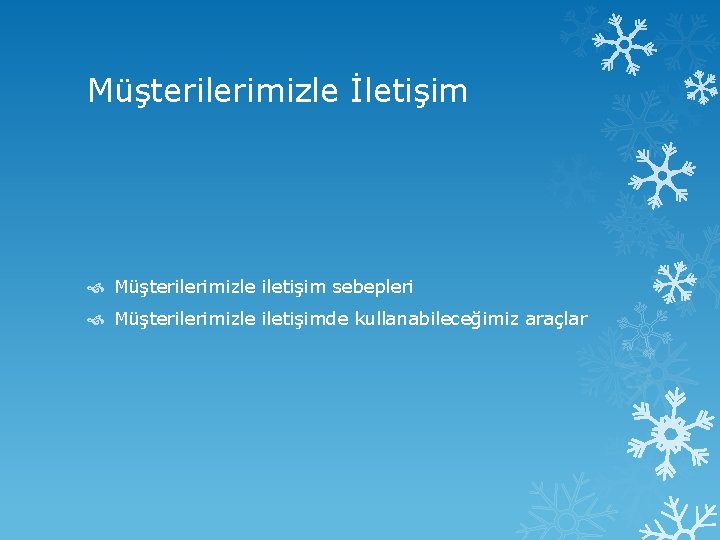 Müşterilerimizle İletişim

Müşterilerimizle iletişim sebepleri

Müşterilerimizle iletişimde kullanabileceğimiz araçlar